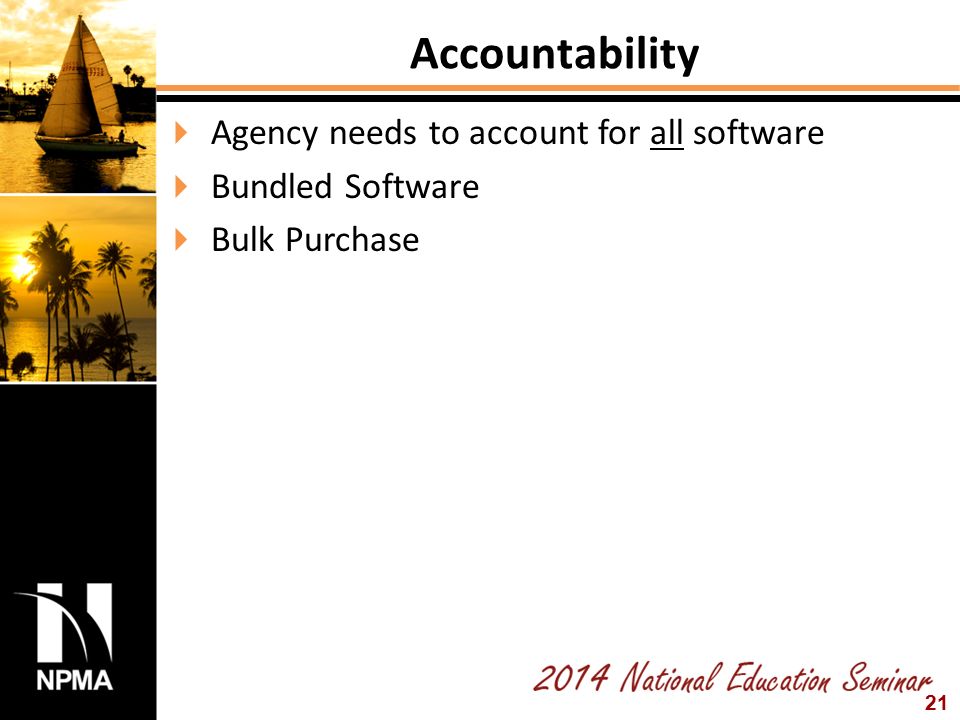 Accountability

Agency needs to account for all software
Bundled Software
Bulk Purchase

NPMA

2014 National Education Seminar

21